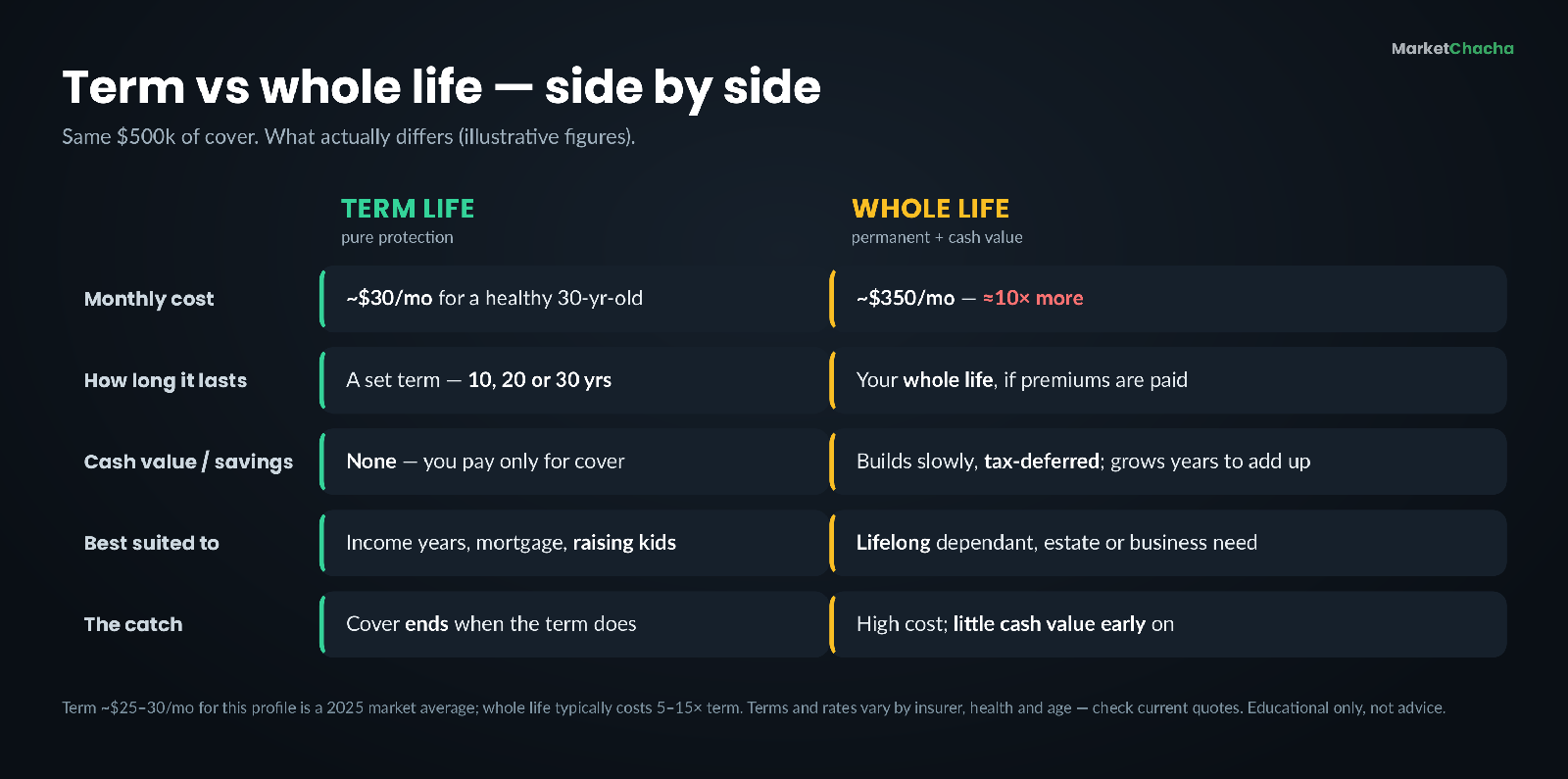 MarketChacha

Term vs whole life — side by side

Same \$500k of cover. What actually differs (illustrative figures).

| | TERM LIFE pure protection | WHOLE LIFE permanent + cash value |
|---|---|---|
| Monthly cost | ~\$30/mo for a healthy 30-yr-old | ~\$350/mo — ≈10× more |
| How long it lasts | A set term — 10, 20 or 30 yrs | Your whole life, if premiums are paid |
| Cash value / savings | None — you pay only for cover | Builds slowly, tax-deferred; grows years to add up |
| Best suited to | Income years, mortgage, raising kids | Lifelong dependant, estate or business need |
| The catch | Cover ends when the term does | High cost; little cash value early on |

Term ~\$25–30/mo for this profile is a 2025 market average; whole life typically costs 5–15× term. Terms and rates vary by insurer, health and age — check current quotes. Educational only, not advice.